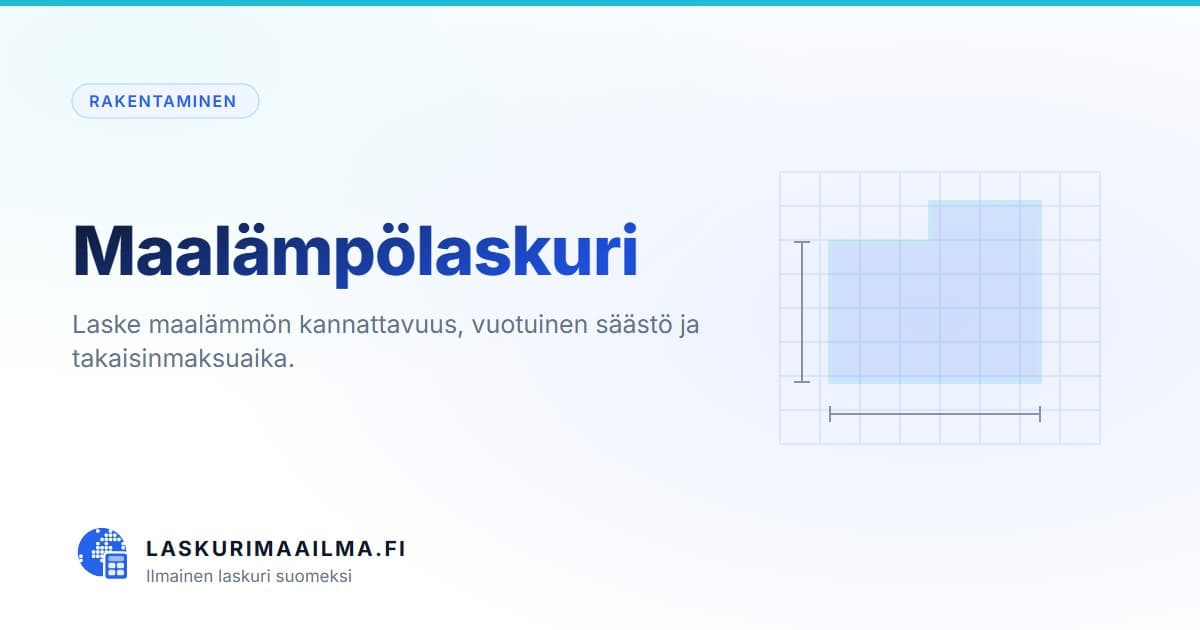 RAKENTAMINEN

Maalämpölaskuri

Laske maalämmön kannattavuus, vuotuinen säästö ja takaisinmaksuaika.

LASKURIMAAILMA.FI
Ilmainen laskuri suomeksi